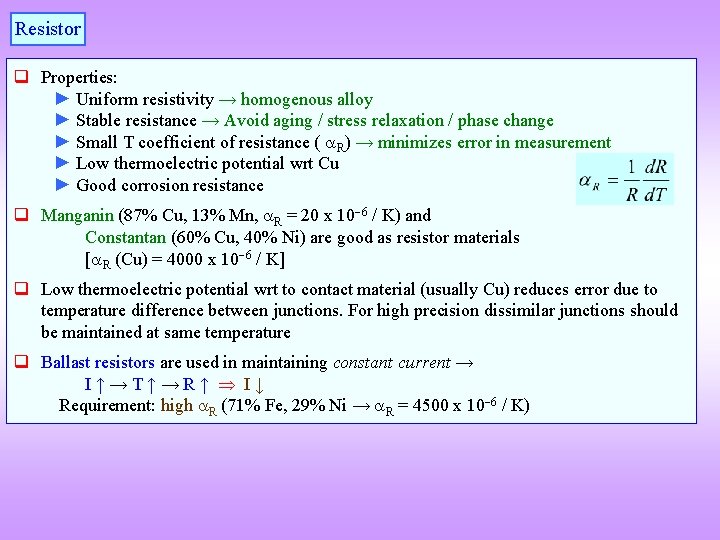 Resistor

❑ Properties:
► Uniform resistivity → homogenous alloy
► Stable resistance → Avoid aging / stress relaxation / phase change
► Small T coefficient of resistance ( $\alpha_R$) → minimizes error in measurement
► Low thermoelectric potential wrt Cu
► Good corrosion resistance

$\alpha_R = \frac{1}{R}\frac{dR}{dT}$

❑ Manganin (87% Cu, 13% Mn, $\alpha_R$ = 20 x $10^{-6}$ / K) and Constantan (60% Cu, 40% Ni) are good as resistor materials [$\alpha_R$ (Cu) = 4000 x $10^{-6}$ / K]

❑ Low thermoelectric potential wrt to contact material (usually Cu) reduces error due to temperature difference between junctions. For high precision dissimilar junctions should be maintained at same temperature

❑ Ballast resistors are used in maintaining constant current →
I ↑ → T ↑ → R ↑ ⇒ I ↓
Requirement: high $\alpha_R$ (71% Fe, 29% Ni → $\alpha_R$ = 4500 x $10^{-6}$ / K)